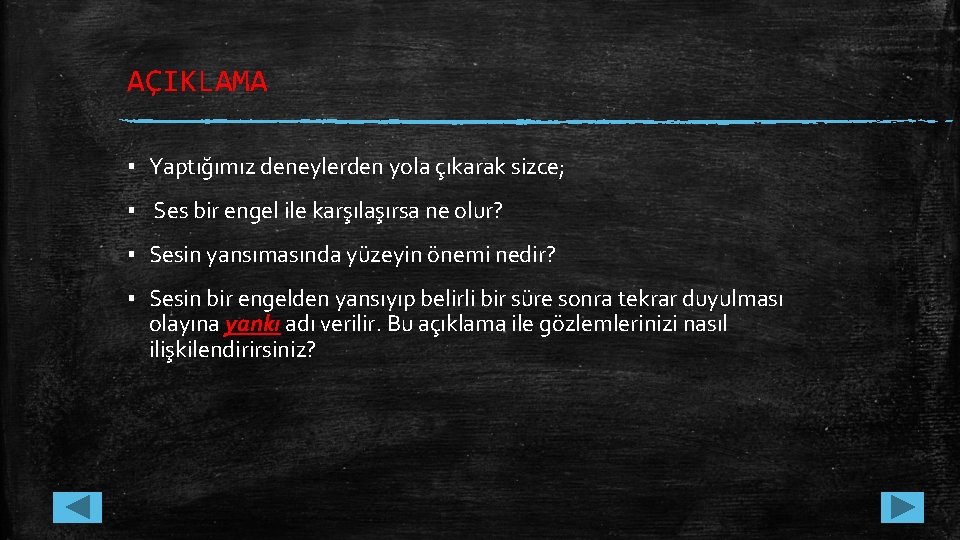 AÇIKLAMA

▪ Yaptığımız deneylerden yola çıkarak sizce;

▪ Ses bir engel ile karşılaşırsa ne olur?

▪ Sesin yansımasında yüzeyin önemi nedir?

▪ Sesin bir engelden yansıyıp belirli bir süre sonra tekrar duyulması olayına yankı adı verilir. Bu açıklama ile gözlemlerinizi nasıl ilişkilendirirsiniz?